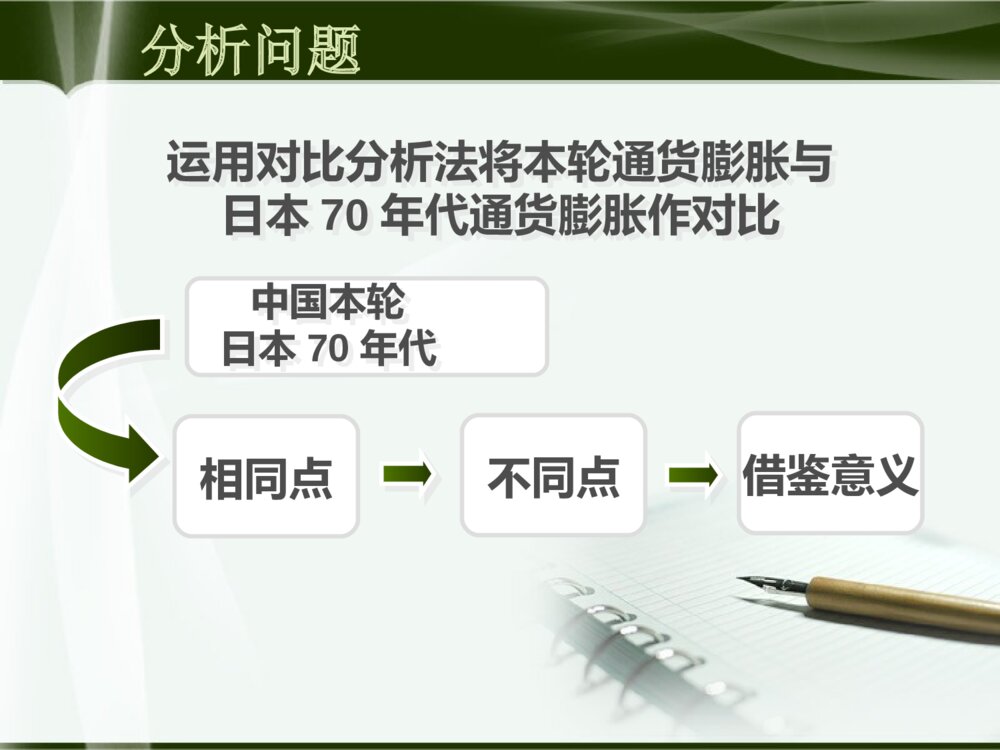 分析问题

运用对比分析法将本轮通货膨胀与日本 70 年代通货膨胀作对比

中国本轮
日本 70 年代

相同点

不同点

借鉴意义